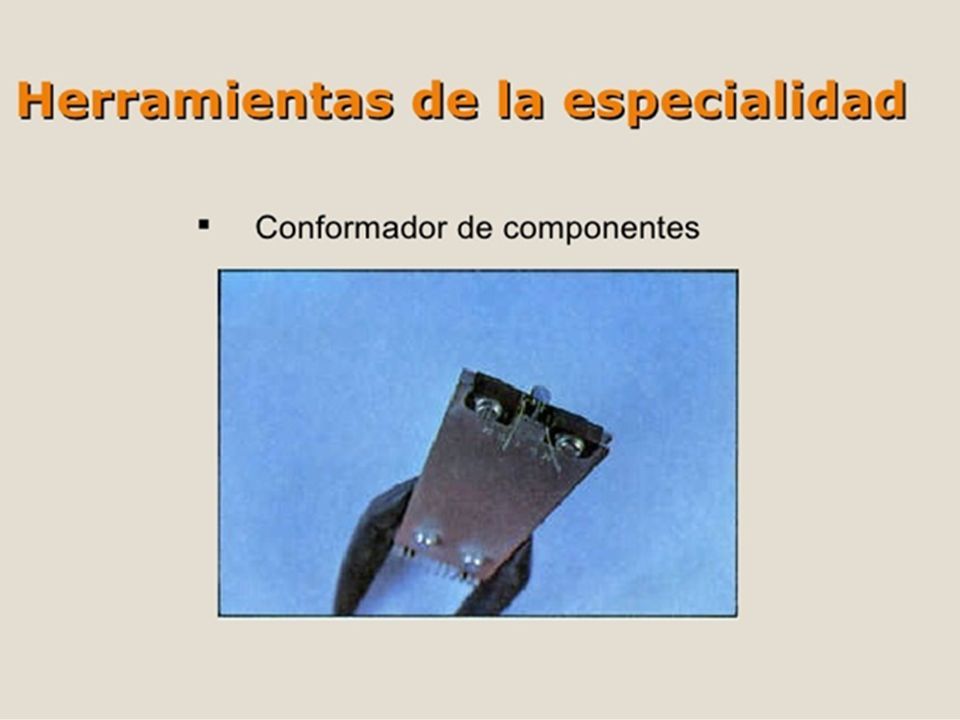 Herramientas de la especialidad

▪ Conformador de componentes